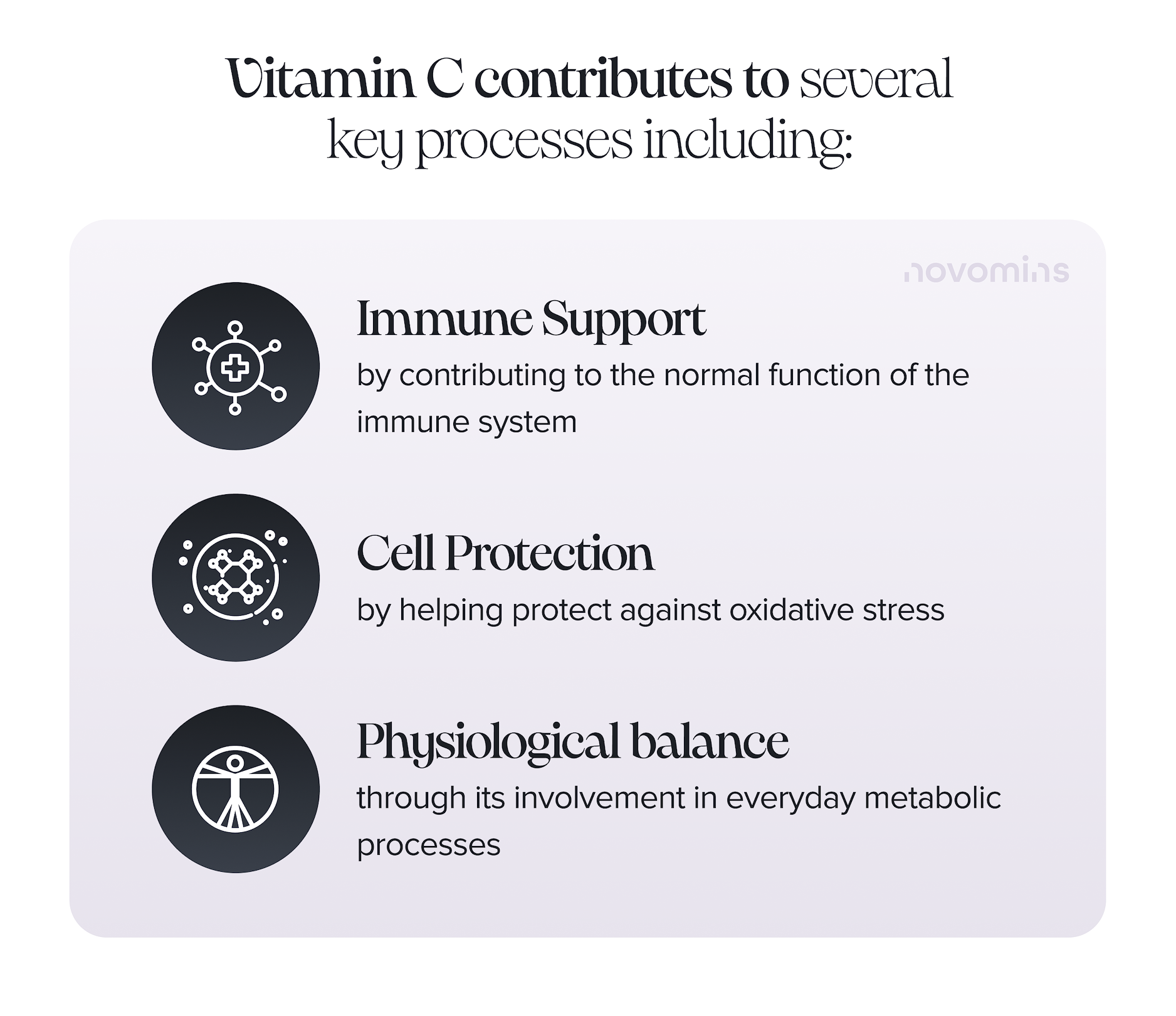 Vitamin C contributes to several key processes including:

novomins

Immune Support
by contributing to the normal function of the immune system

Cell Protection
by helping protect against oxidative stress

Physiological balance
through its involvement in everyday metabolic processes